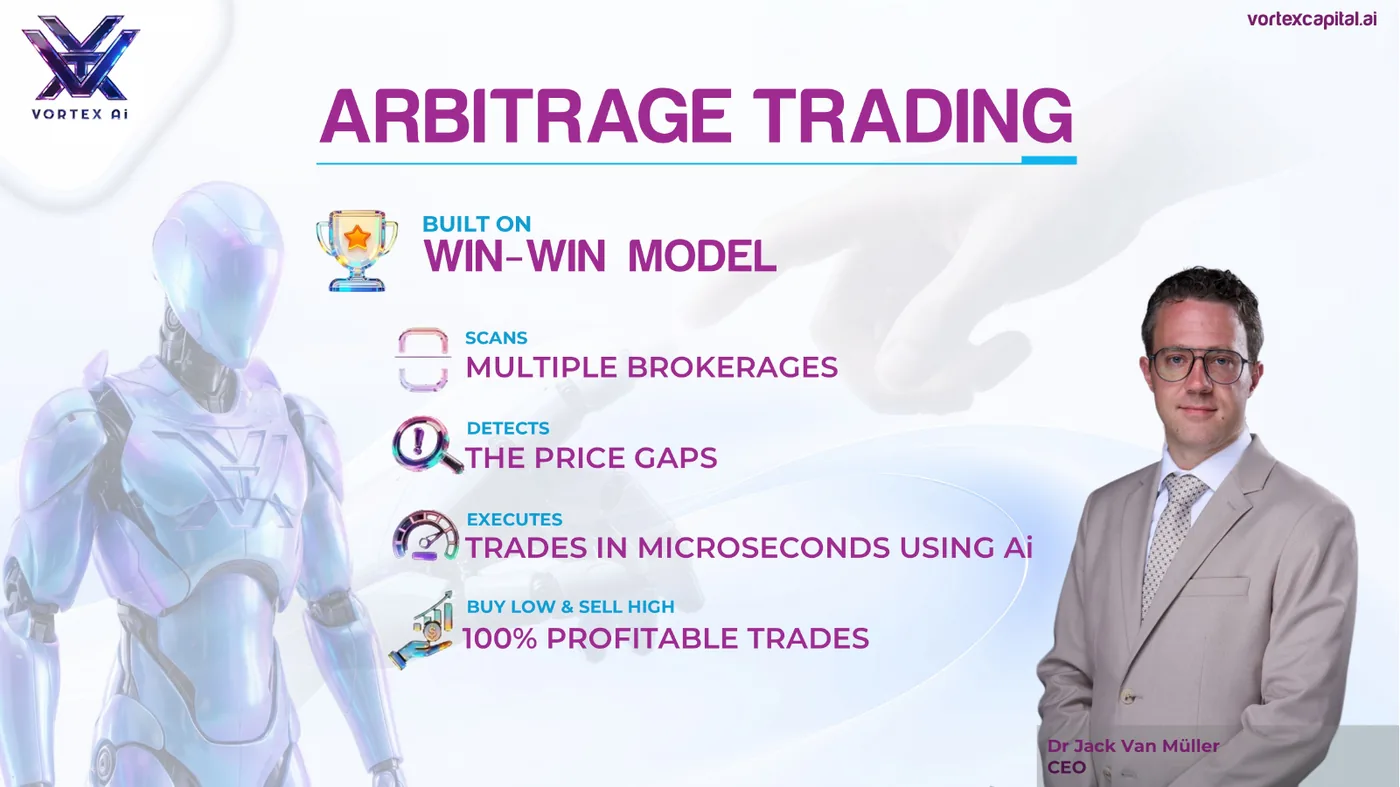 VORTEX Ai

vortexcapital.ai

ARBITRAGE TRADING

BUILT ON
WIN-WIN MODEL

SCANS
MULTIPLE BROKERAGES

DETECTS
THE PRICE GAPS

EXECUTES
TRADES IN MICROSECONDS USING Ai

BUY LOW & SELL HIGH
100% PROFITABLE TRADES

Dr Jack Van Müller
CEO